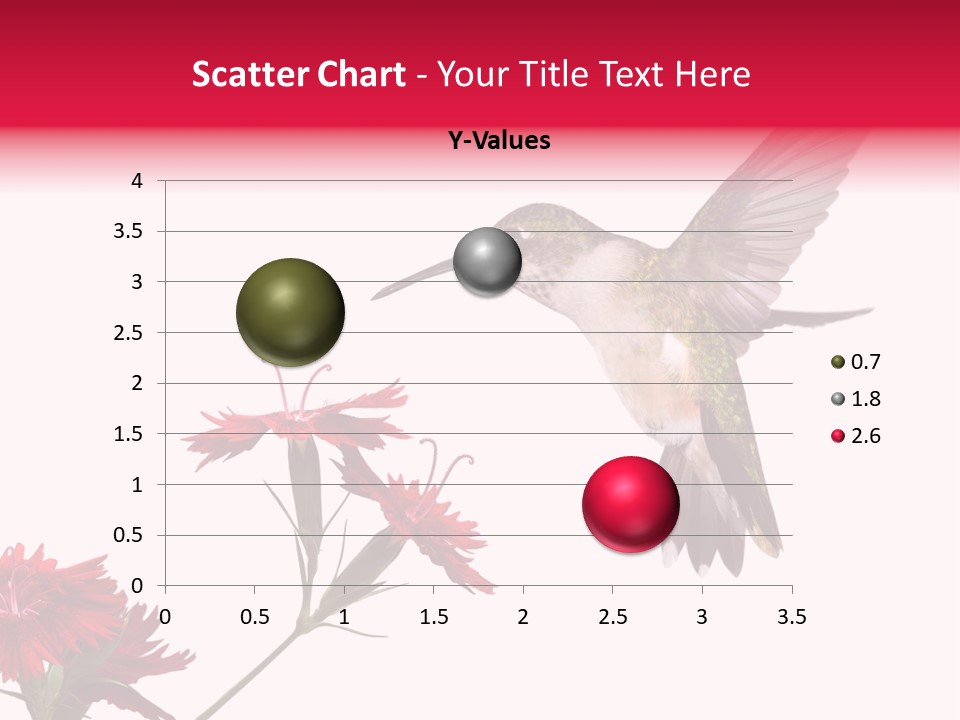 Scatter Chart - Your Title Text Here

Y-Values

4
3.5
3
2.5
2
1.5
1
0.5
0

0 0.5 1 1.5 2 2.5 3 3.5

0.7
1.8
2.6